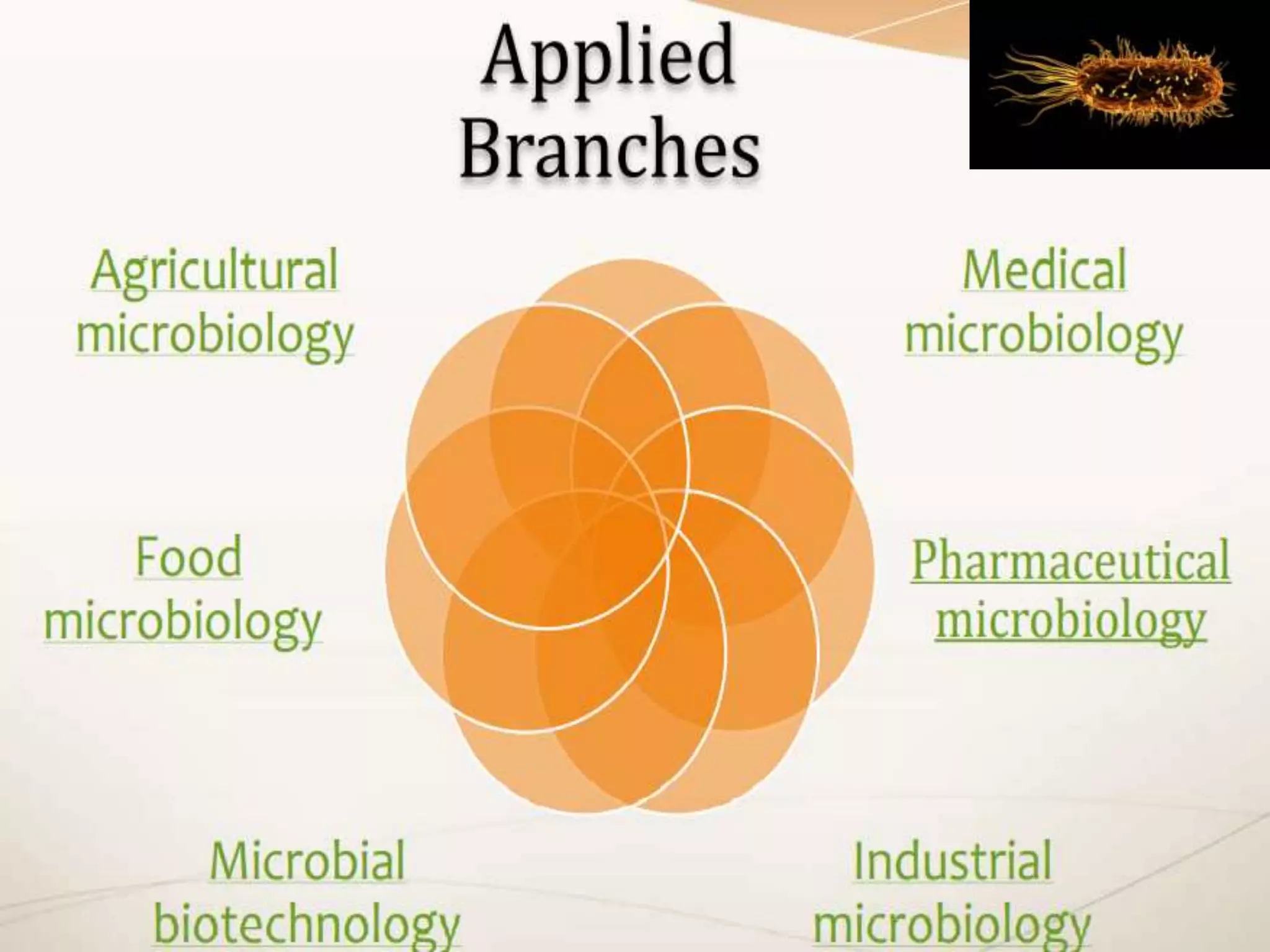 Applied Branches

Agricultural microbiology

Medical microbiology

Food microbiology

Pharmaceutical microbiology

Microbial biotechnology

Industrial microbiology